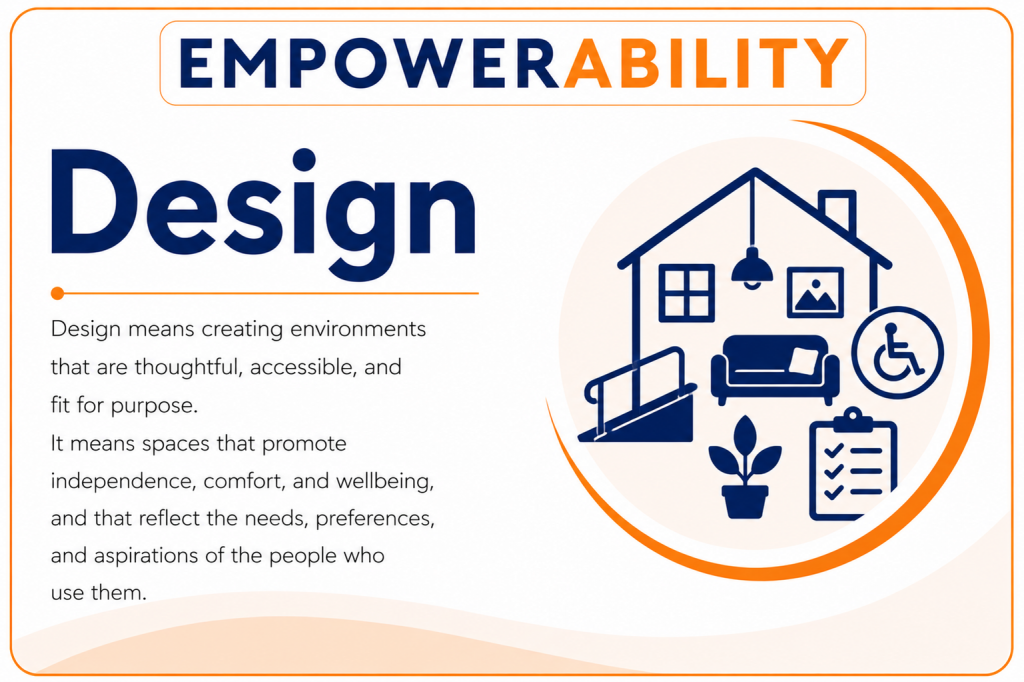 EMPOWERABILITY

Design

Design means creating environments that are thoughtful, accessible, and fit for purpose.
It means spaces that promote independence, comfort, and wellbeing, and that reflect the needs, preferences, and aspirations of the people who use them.